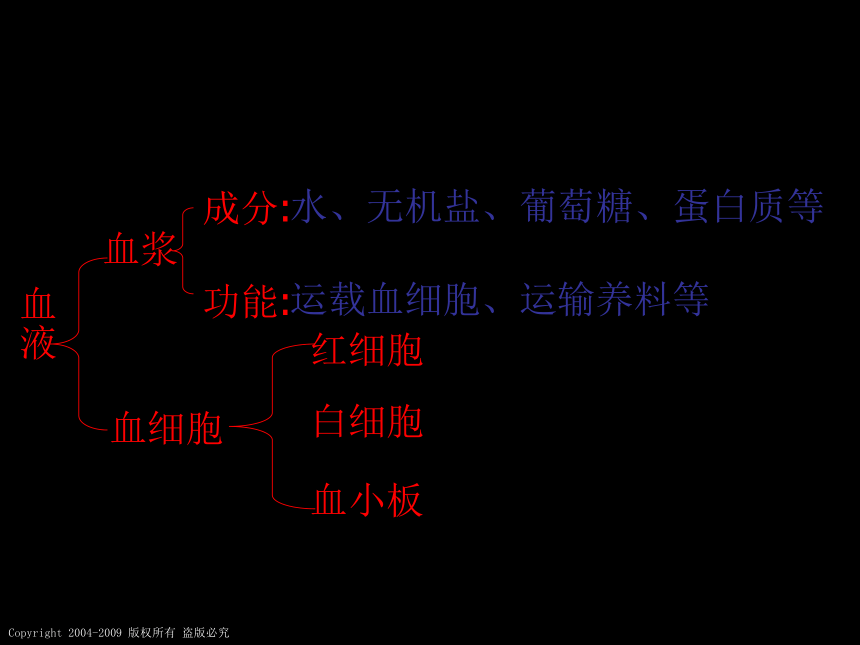 血液

血浆

成分:水、无机盐、葡萄糖、蛋白质等

功能:运载血细胞、运输养料等

血细胞

红细胞

白细胞

血小板

Copyright 2004-2009 版权所有 盗版必究